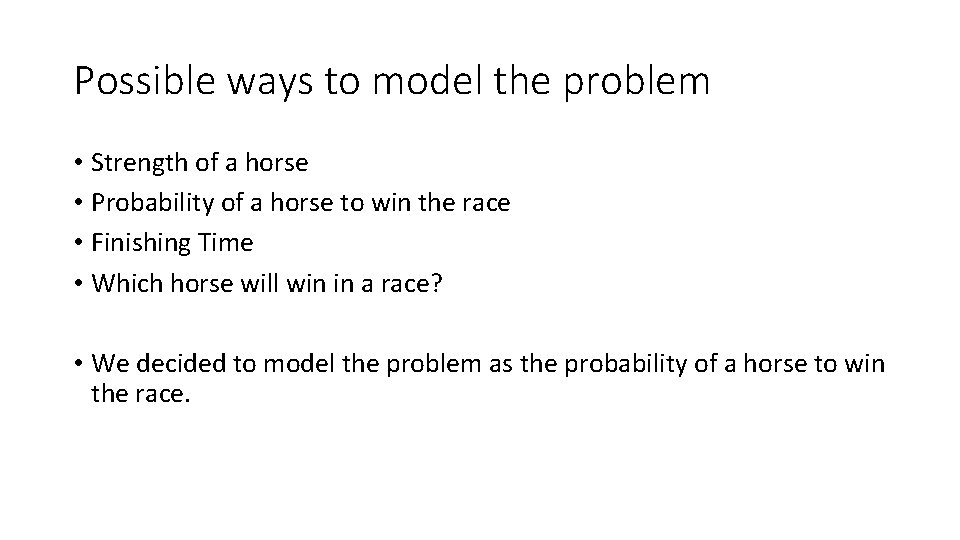 Possible ways to model the problem

• Strength of a horse
• Probability of a horse to win the race
• Finishing Time
• Which horse will win in a race?

• We decided to model the problem as the probability of a horse to win the race.